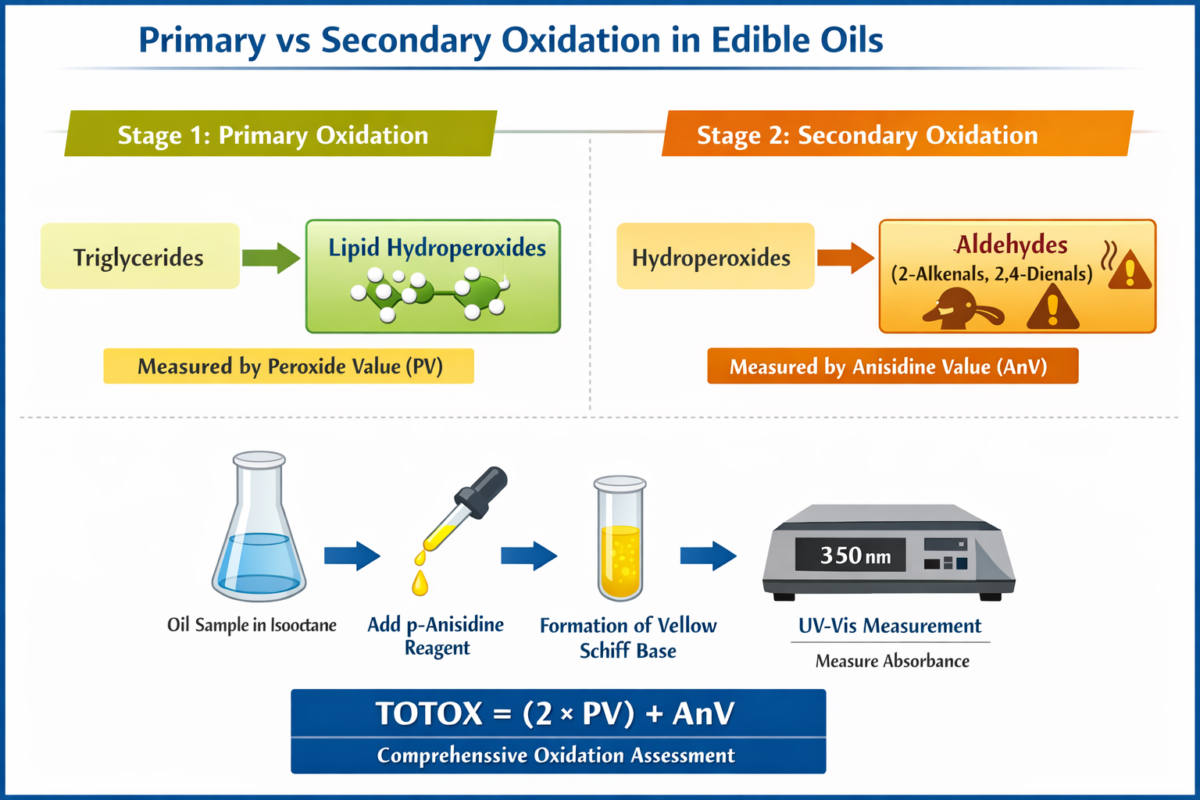 Primary vs Secondary Oxidation in Edible Oils

Stage 1: Primary Oxidation

Triglycerides

Lipid Hydroperoxides

Measured by Peroxide Value (PV)

Stage 2: Secondary Oxidation

Hydroperoxides

Aldehydes
(2-Alkenals, 2,4-Dienals)

Measured by Anisidine Value (AnV)

Oil Sample in Isooctane

Add p-Anisidine Reagent

Formation of Yellow Schiff Base

350 nm

UV-Vis Measurement

Measure Absorbance

TOTOX = (2 × PV) + AnV

Comprehenssive Oxidation Assessment